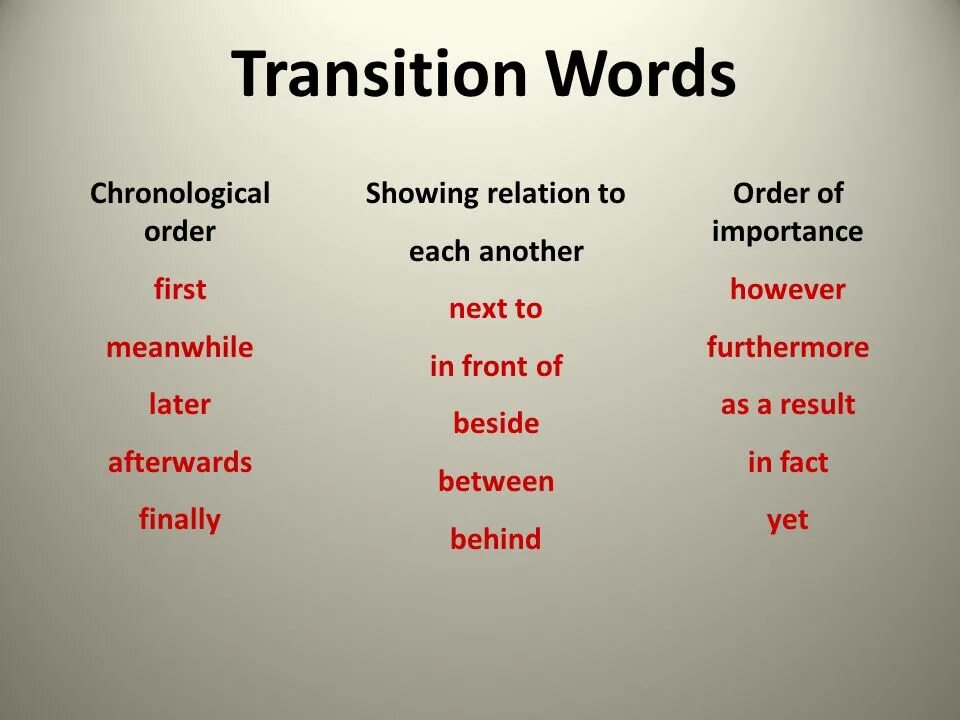 Transition Words

Chronological order

first

meanwhile

later

afterwards

finally

Showing relation to each another

next to

in front of

beside

between

behind

Order of importance

however

furthermore

as a result

in fact

yet